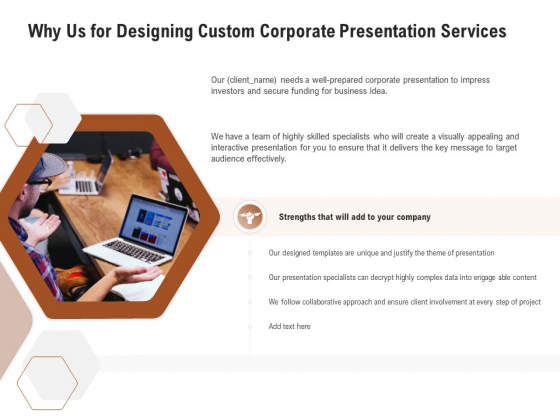 Why Us for Designing Custom Corporate Presentation Services

Our (client_name) needs a well-prepared corporate presentation to impress investors and secure funding for business idea.

We have a team of highly skilled specialists who will create a visually appealing and interactive presentation for you to ensure that it delivers the key message to target audience effectively.

Strengths that will add to your company

Our designed templates are unique and justify the theme of presentation

Our presentation specialists can decrypt highly complex data into engage able content

We follow collaborative approach and ensure client involvement at every step of project

Add text here